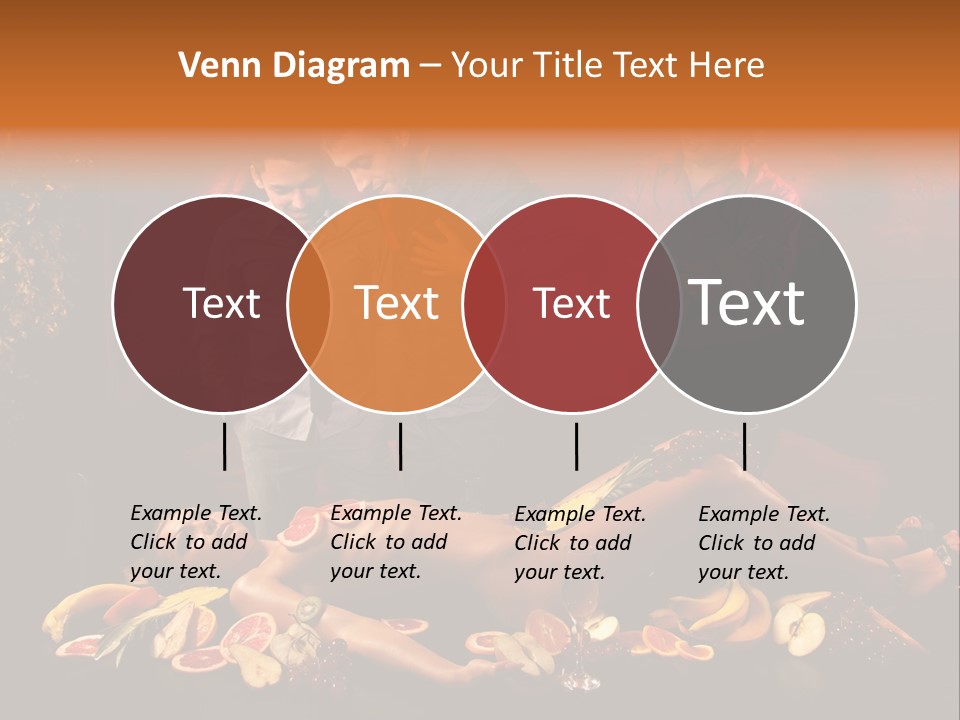 Venn Diagram – Your Title Text Here

Text

Text

Text

Text

Example Text. Click to add your text.

Example Text. Click to add your text.

Example Text. Click to add your text.

Example Text. Click to add your text.